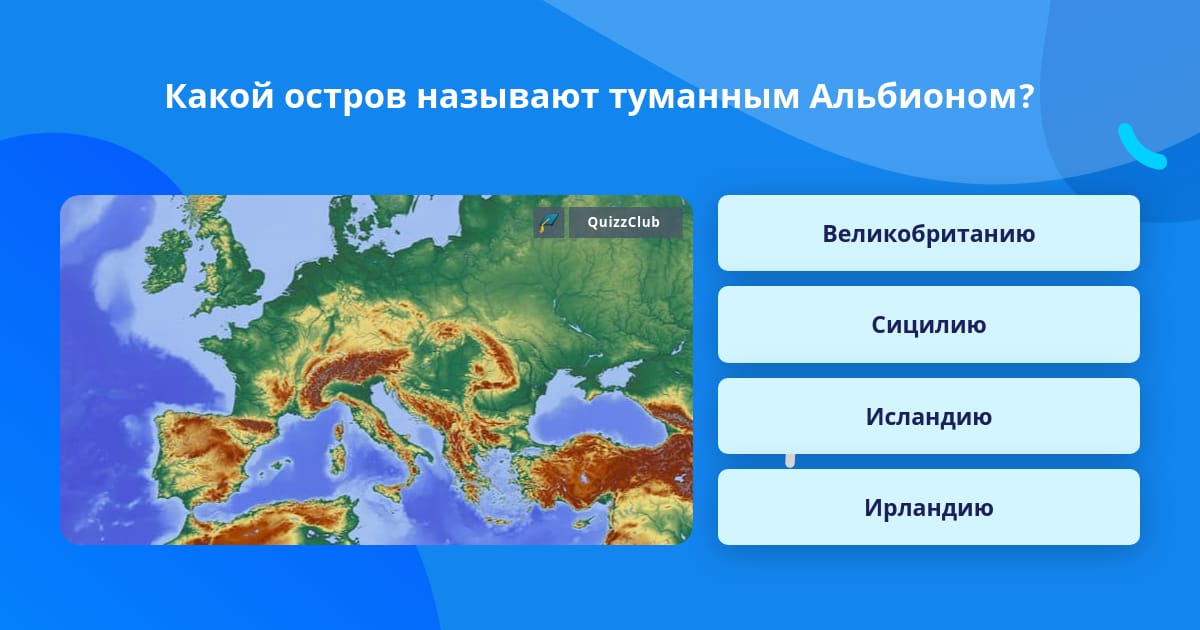 Какой остров называют туманным Альбионом?

QuizzClub

Великобританию

Сицилию

Исландию

Ирландию